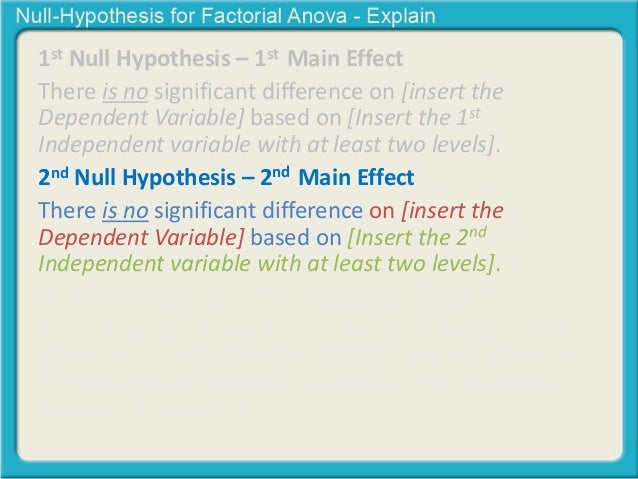 Null-Hypothesis for Factorial Anova - Explain

1st Null Hypothesis – 1st Main Effect

There is no significant difference on [insert the Dependent Variable] based on [Insert the 1st Independent variable with at least two levels].

2nd Null Hypothesis – 2nd Main Effect

There is no significant difference on [insert the Dependent Variable] based on [Insert the 2nd Independent variable with at least two levels].